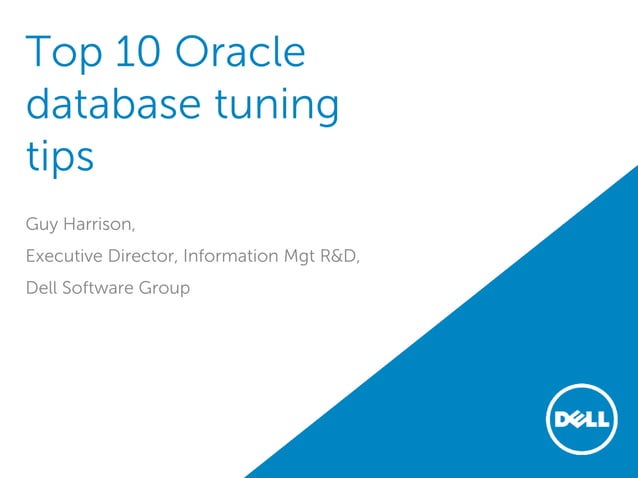 Top 10 Oracle database tuning tips

Guy Harrison,

Executive Director, Information Mgt R&D,

Dell Software Group

DELL